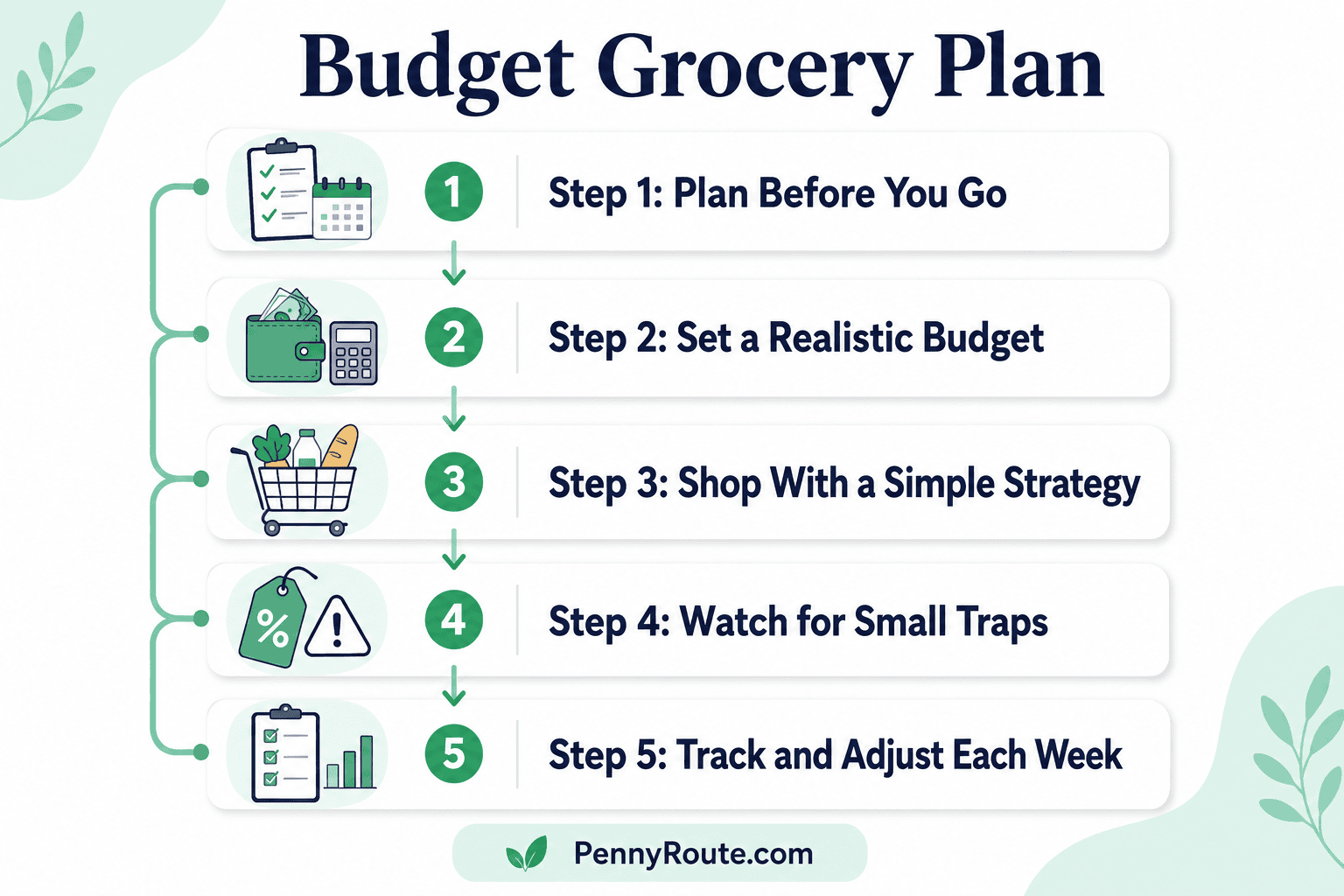 Budget Grocery Plan

1 Step 1: Plan Before You Go

2 Step 2: Set a Realistic Budget

3 Step 3: Shop With a Simple Strategy

% 4 Step 4: Watch for Small Traps

5 Step 5: Track and Adjust Each Week

PennyRoute.com